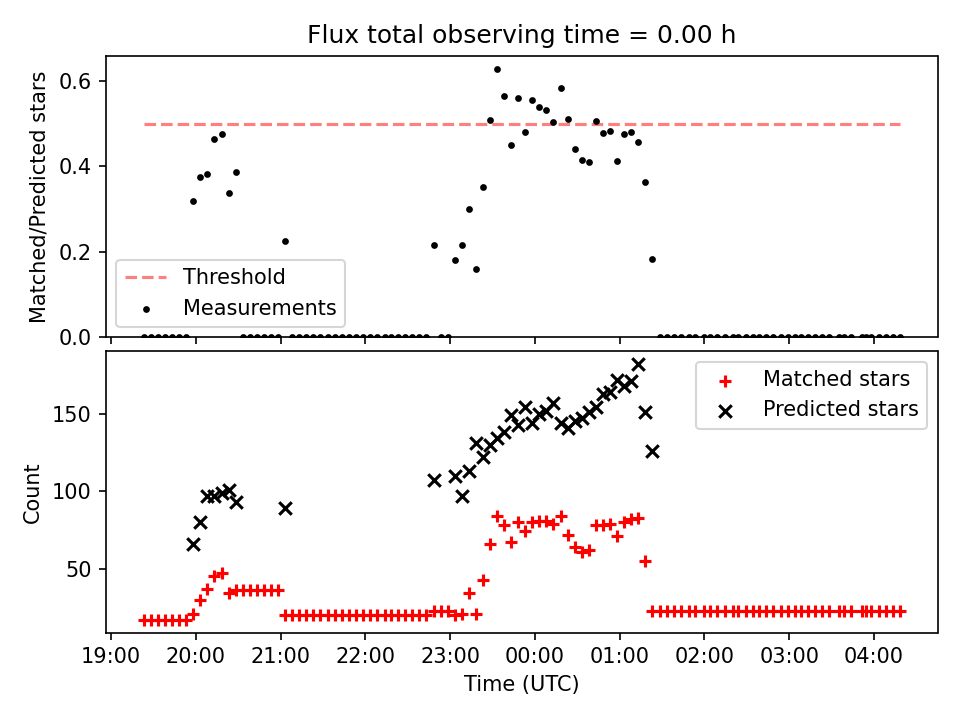 Flux total observing time = 0.00 h

Matched/Predicted stars

0.6
0.4
0.2
0.0

Threshold
Measurements

Count

150
100
50

Matched stars
Predicted stars

19:00 20:00 21:00 22:00 23:00 00:00 01:00 02:00 03:00 04:00

Time (UTC)